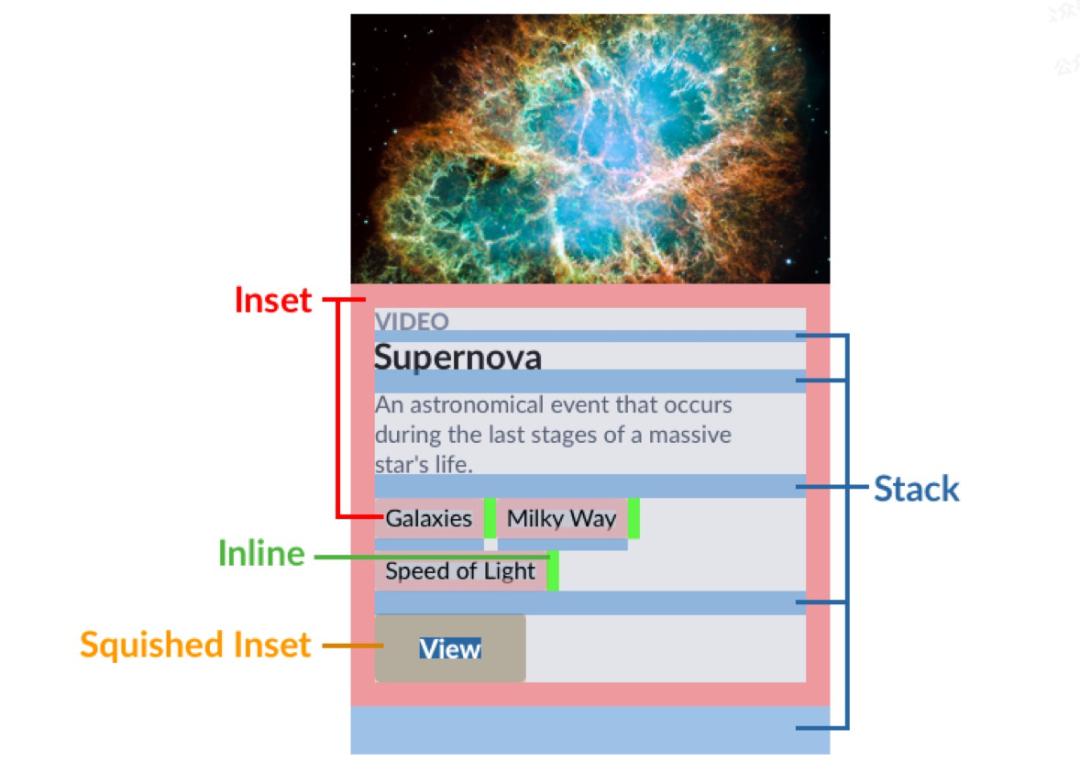 Inset

VIDEO

Supernova

An astronomical event that occurs during the last stages of a massive star's life.

Stack

Galaxies

Milky Way

Inline

Speed of Light

Squished Inset

View